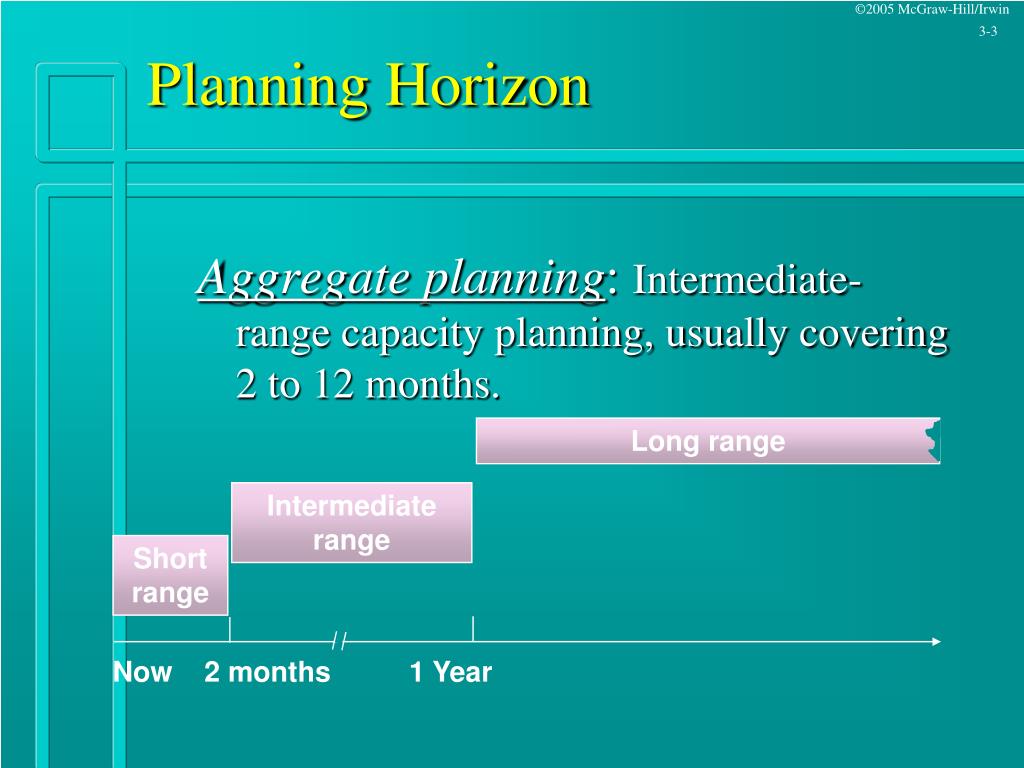 ©2005 McGraw-Hill/Irwin
3-3

Planning Horizon

Aggregate planning: Intermediate-range capacity planning, usually covering 2 to 12 months.

Long range

Intermediate range

Short range

Now 2 months 1 Year